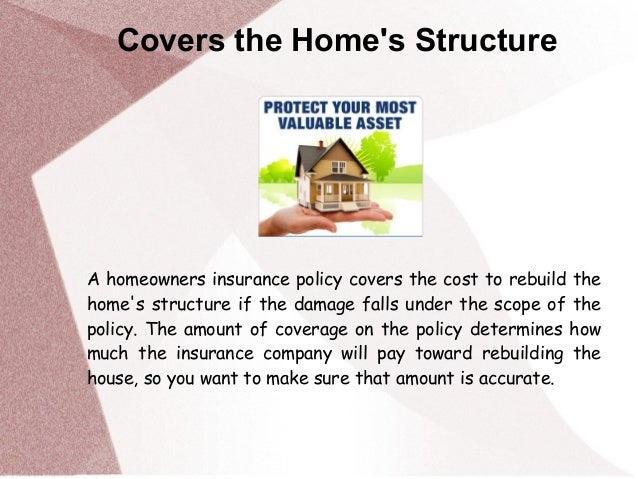 Covers the Home's Structure

PROTECT YOUR MOST VALUABLE ASSET

A homeowners insurance policy covers the cost to rebuild the home's structure if the damage falls under the scope of the policy. The amount of coverage on the policy determines how much the insurance company will pay toward rebuilding the house, so you want to make sure that amount is accurate.